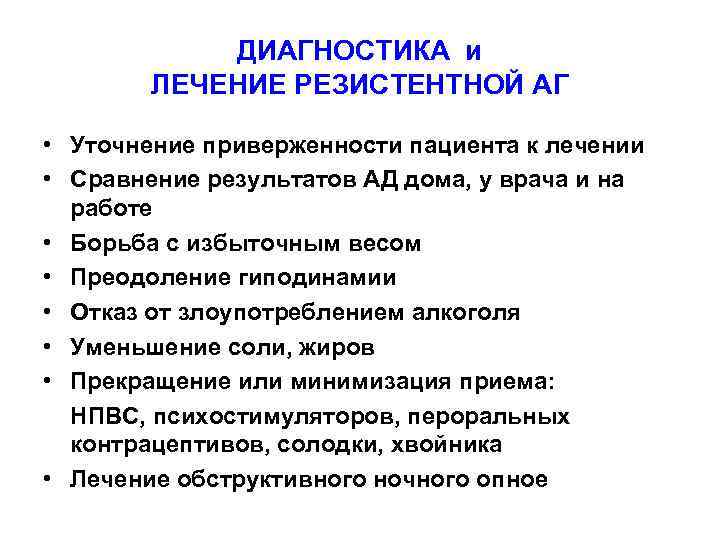 ДИАГНОСТИКА и
ЛЕЧЕНИЕ РЕЗИСТЕНТНОЙ АГ

• Уточнение приверженности пациента к лечении
• Сравнение результатов АД дома, у врача и на работе
• Борьба с избыточным весом
• Преодоление гиподинамии
• Отказ от злоупотреблением алкоголя
• Уменьшение соли, жиров
• Прекращение или минимизация приема:
НПВС, психостимуляторов, пероральных контрацептивов, солодки, хвойника
• Лечение обструктивного ночного опное